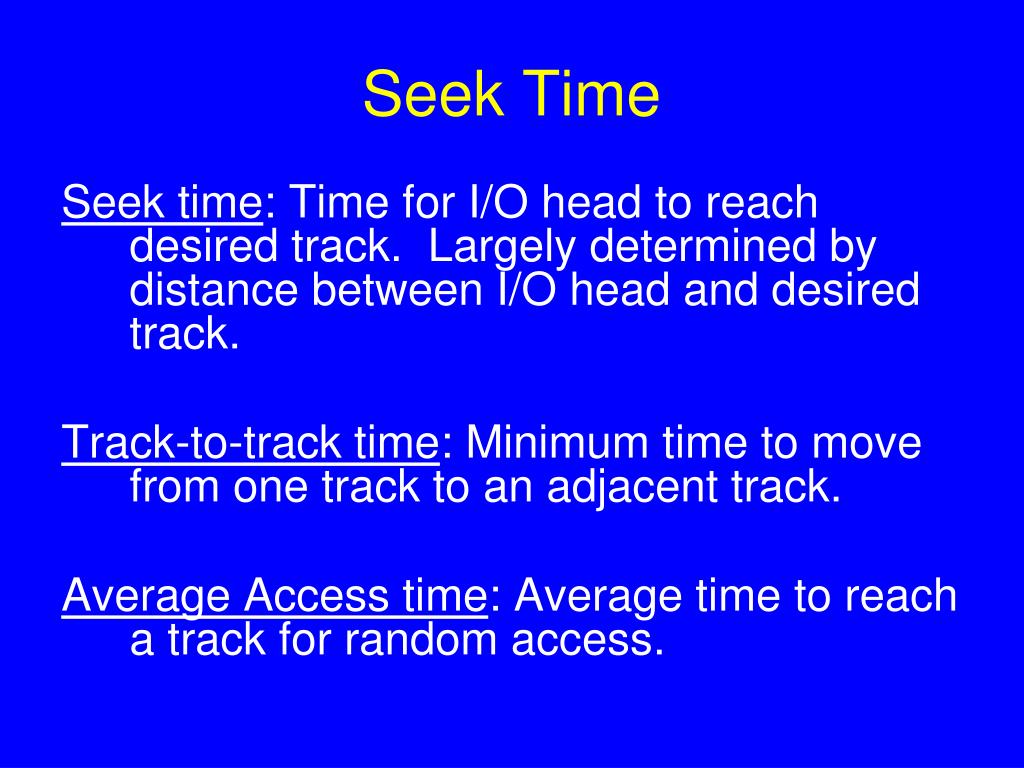 Seek Time

Seek time: Time for I/O head to reach desired track. Largely determined by distance between I/O head and desired track.

Track-to-track time: Minimum time to move from one track to an adjacent track.

Average Access time: Average time to reach a track for random access.